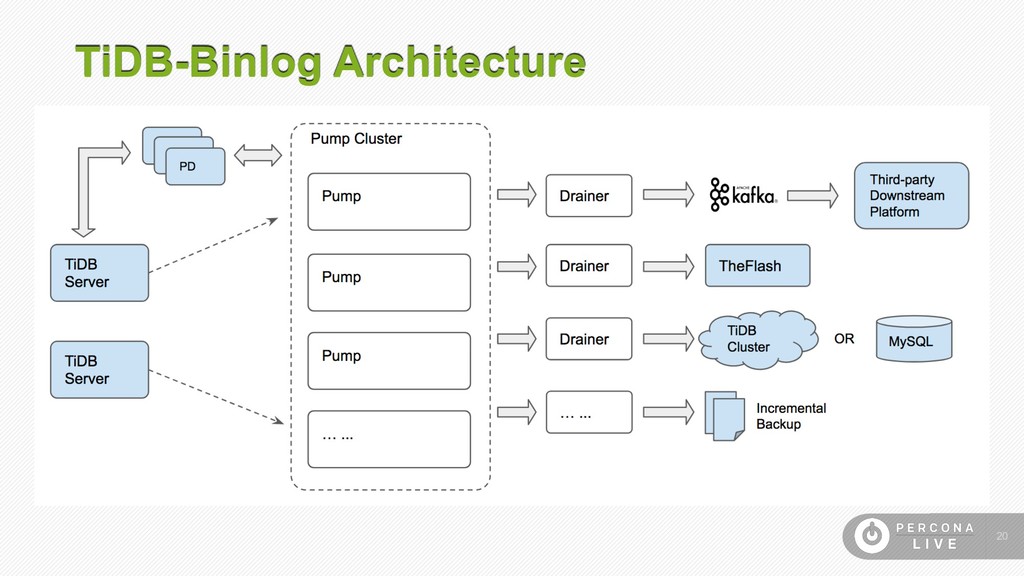 TiDB-Binlog Architecture

PD

TiDB Server

TiDB Server

Pump Cluster

Pump

Pump

Pump

… ...

Drainer

Drainer

Drainer

… ...

kafka

TheFlash

TiDB Cluster

OR

MySQL

Incremental Backup

Third-party Downstream Platform

PERCONA LIVE

20